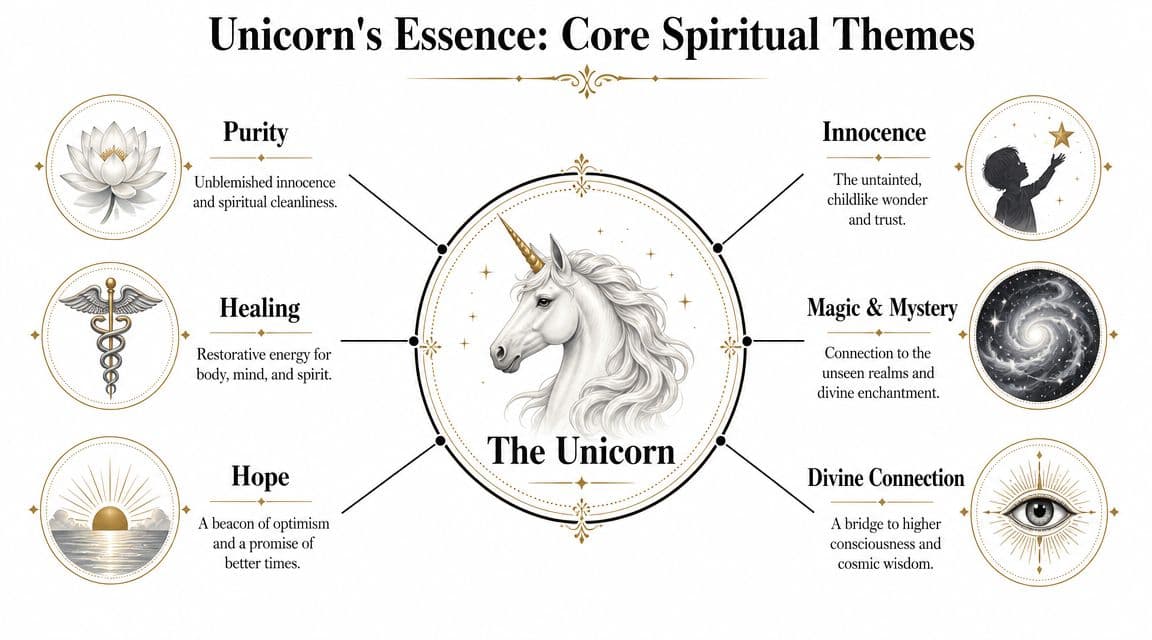 Unicorn's Essence: Core Spiritual Themes

Purity
Unblemished innocence and spiritual cleanliness.

Healing
Restorative energy for body, mind, and spirit.

Hope
A beacon of optimism and a promise of better times.

The Unicorn

Innocence
The untainted, childlike wonder and trust.

Magic & Mystery
Connection to the unseen realms and divine enchantment.

Divine Connection
A bridge to higher consciousness and cosmic wisdom.